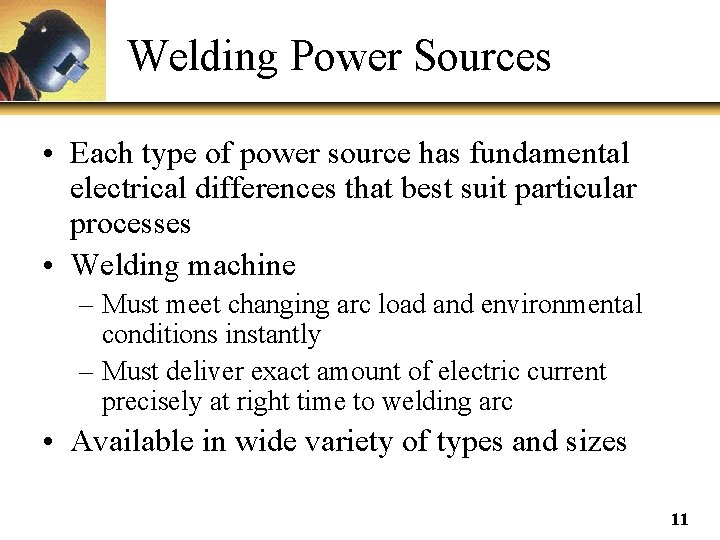 Welding Power Sources

• Each type of power source has fundamental electrical differences that best suit particular processes

• Welding machine

– Must meet changing arc load and environmental conditions instantly

– Must deliver exact amount of electric current precisely at right time to welding arc

• Available in wide variety of types and sizes

11